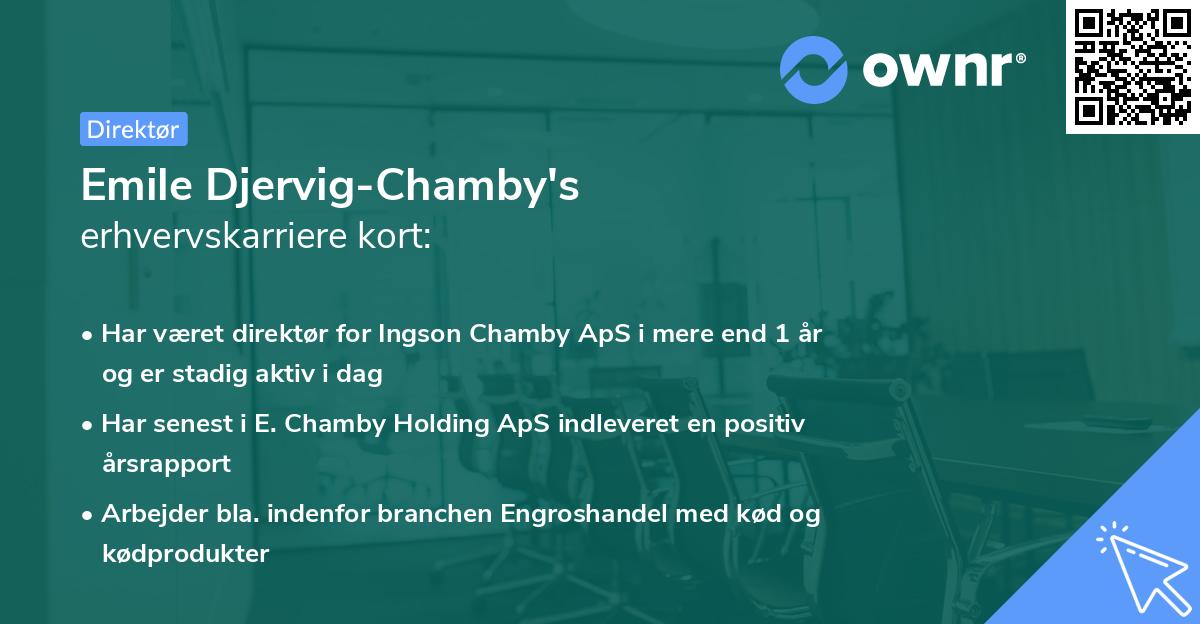 ownr®

Direktør

Emile Djervig-Chamby's
erhvervskarriere kort:

• Har været direktør for Ingson Chamby ApS i mere end 1 år og er stadig aktiv i dag
• Har senest i E. Chamby Holding ApS indleveret en positiv årsrapport
• Arbejder bla. indenfor branchen Engroshandel med kød og kødprodukter